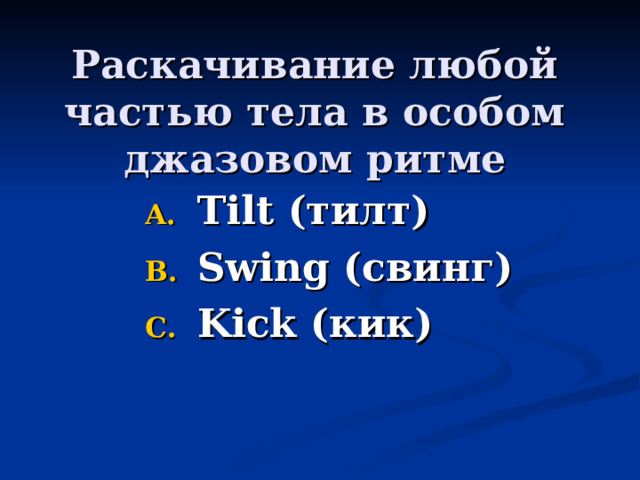 Раскачивание любой частью тела в особом джазовом ритме

A. Tilt (тилт)
B. Swing (свинг)
C. Kick (кик)